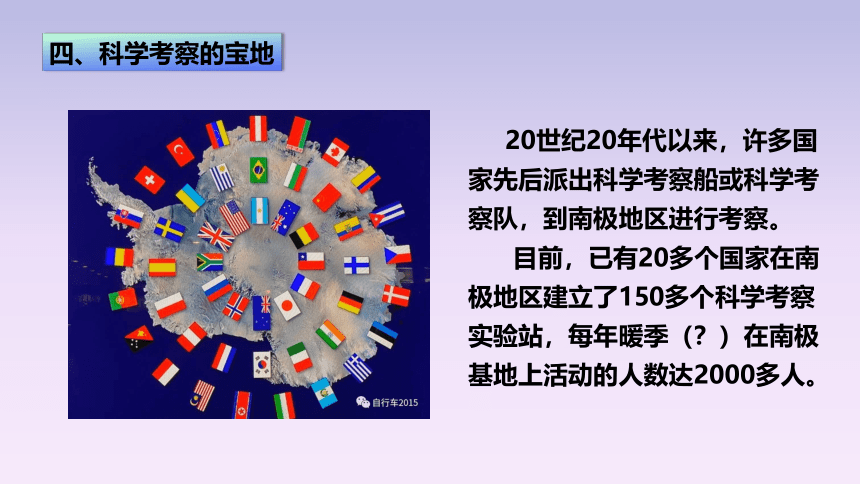 四、科学考察的宝地

自行车2015

20世纪20年代以来，许多国家先后派出科学考察船或科学考察队，到南极地区进行考察。

目前，已有20多个国家在南极地区建立了150多个科学考察实验站，每年暖季（？）在南极基地上活动的人数达2000多人。